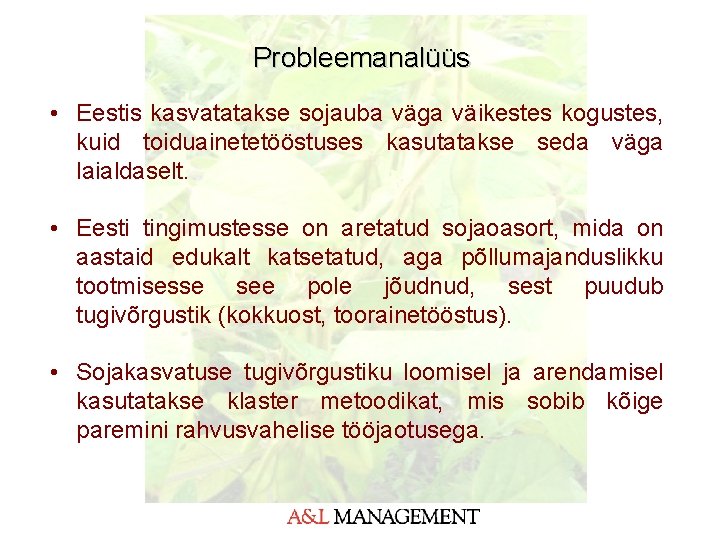 Probleemanalüüs

• Eestis kasvatatakse sojauba väga väikestes kogustes, kuid toiduainetetööstuses kasutatakse seda väga laialdaselt.

• Eesti tingimustesse on aretatud sojaoasort, mida on aastaid edukalt katsetatud, aga põllumajanduslikku tootmisesse see pole jõudnud, sest puudub tugivõrgustik (kokkuost, toorainetööstus).

• Sojakasvatuse tugivõrgustiku loomisel ja arendamisel kasutatakse klaster metoodikat, mis sobib kõige paremini rahvusvahelise tööjaotusega.

A&L MANAGEMENT